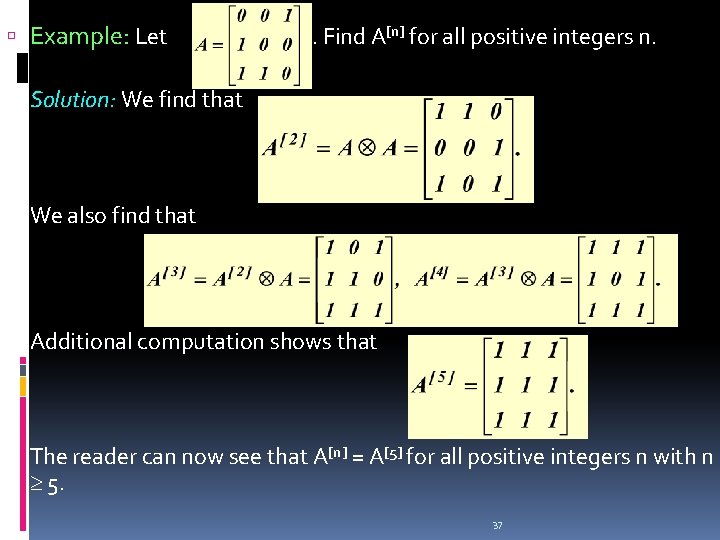 Example: Let $A = \begin{bmatrix} 0 & 0 & 1 \\ 1 & 0 & 0 \\ 1 & 1 & 0 \end{bmatrix}$. Find $A^{[n]}$ for all positive integers n.

Solution: We find that

$A^{[2]} = A \otimes A = \begin{bmatrix} 1 & 1 & 0 \\ 0 & 0 & 1 \\ 1 & 0 & 1 \end{bmatrix}.$

We also find that

$A^{[3]} = A^{[2]} \otimes A = \begin{bmatrix} 1 & 0 & 1 \\ 1 & 1 & 0 \\ 1 & 1 & 1 \end{bmatrix}, \quad A^{[4]} = A^{[3]} \otimes A = \begin{bmatrix} 1 & 1 & 1 \\ 1 & 0 & 1 \\ 1 & 1 & 1 \end{bmatrix}.$

Additional computation shows that

$A^{[5]} = \begin{bmatrix} 1 & 1 & 1 \\ 1 & 1 & 1 \\ 1 & 1 & 1 \end{bmatrix}.$

The reader can now see that $A^{[n]} = A^{[5]}$ for all positive integers n with n $\geq$ 5.

37